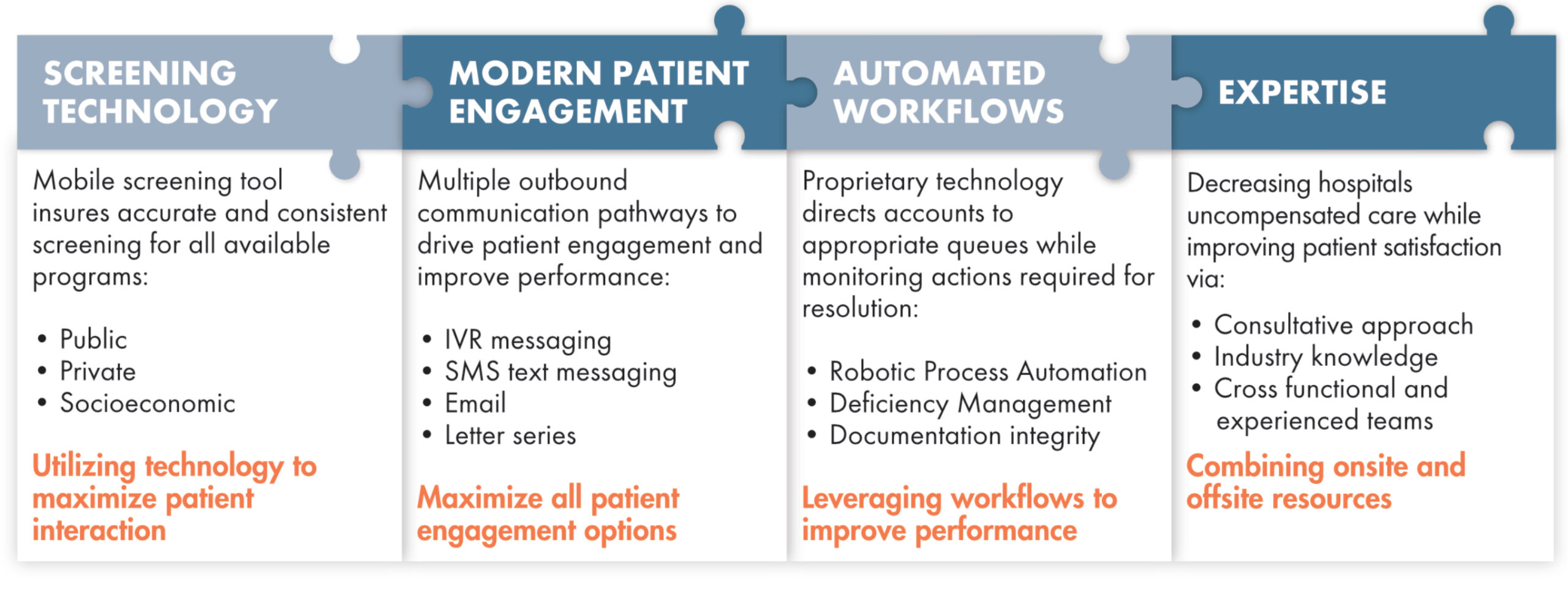 SCREENING TECHNOLOGY

Mobile screening tool insures accurate and consistent screening for all available programs:

• Public
• Private
• Socioeconomic

Utilizing technology to maximize patient interaction

MODERN PATIENT ENGAGEMENT

Multiple outbound communication pathways to drive patient engagement and improve performance:

• IVR messaging
• SMS text messaging
• Email
• Letter series

Maximize all patient engagement options

AUTOMATED WORKFLOWS

Proprietary technology directs accounts to appropriate queues while monitoring actions required for resolution:

• Robotic Process Automation
• Deficiency Management
• Documentation integrity

Leveraging workflows to improve performance

EXPERTISE

Decreasing hospitals uncompensated care while improving patient satisfaction via:

• Consultative approach
• Industry knowledge
• Cross functional and experienced teams

Combining onsite and offsite resources